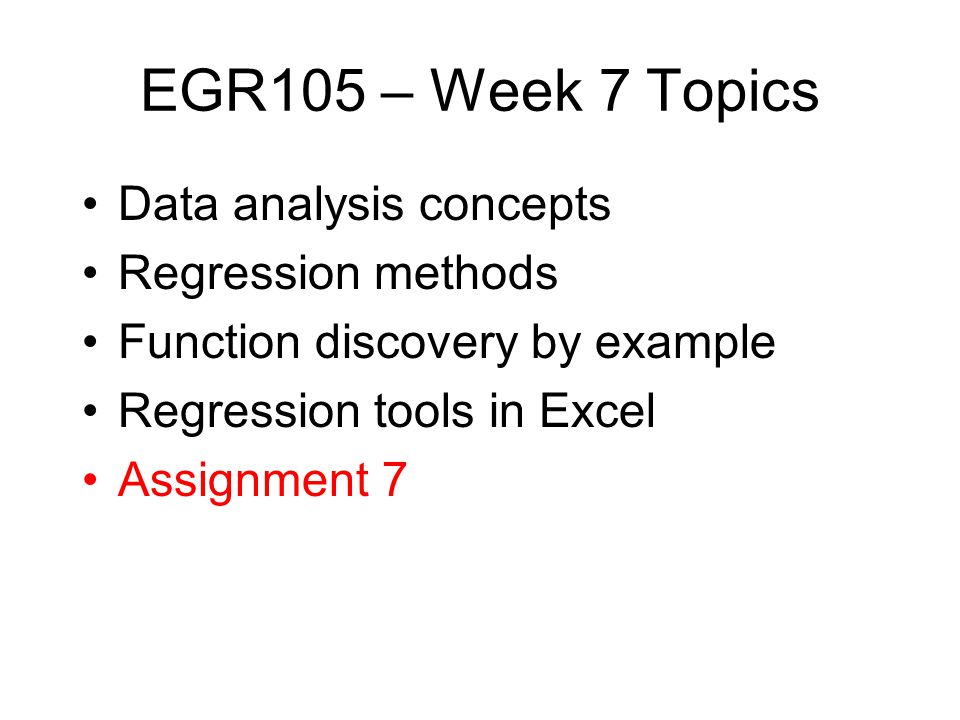 EGR105 – Week 7 Topics

• Data analysis concepts
• Regression methods
• Function discovery by example
• Regression tools in Excel
• Assignment 7